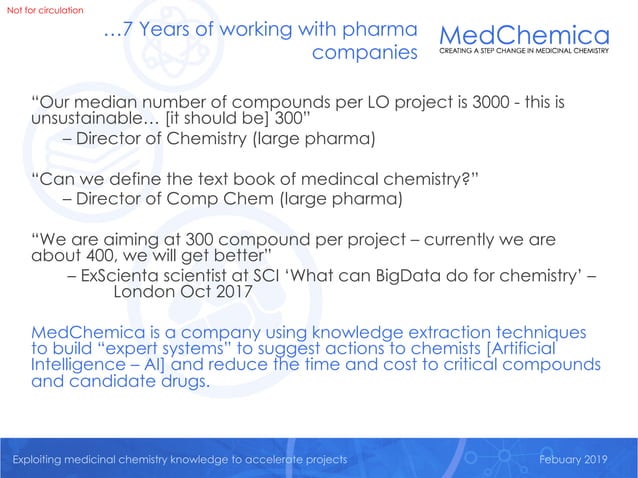 Not for circulation

…7 Years of working with pharma companies

MedChemica
CREATING A STEP CHANGE IN MEDICINAL CHEMISTRY

“Our median number of compounds per LO project is 3000 - this is unsustainable… [it should be] 300”
– Director of Chemistry (large pharma)

“Can we define the text book of medincal chemistry?”
– Director of Comp Chem (large pharma)

“We are aiming at 300 compound per project – currently we are about 400, we will get better”
– ExScienta scientist at SCI ‘What can BigData do for chemistry’ – London Oct 2017

MedChemica is a company using knowledge extraction techniques to build “expert systems” to suggest actions to chemists [Artificial Intelligence – AI] and reduce the time and cost to critical compounds and candidate drugs.

Exploiting medicinal chemistry knowledge to accelerate projects

Febuary 2019